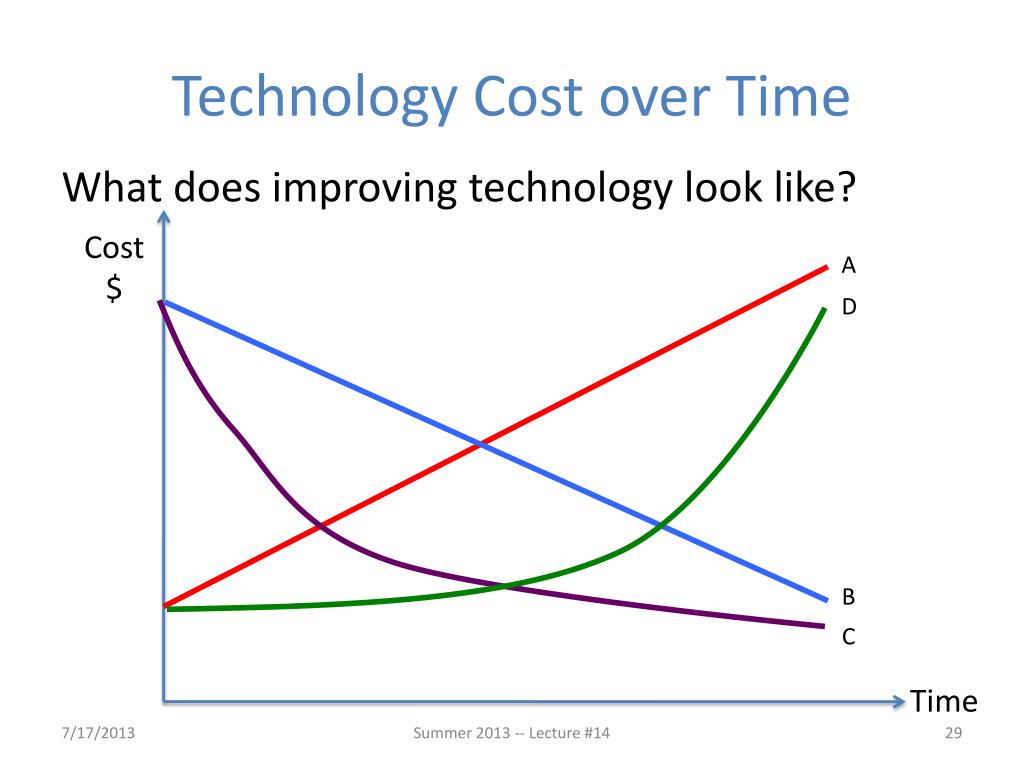 Technology Cost over Time

What does improving technology look like?

Cost
$

A
D
B
C

Time

7/17/2013

Summer 2013 -- Lecture #14

29